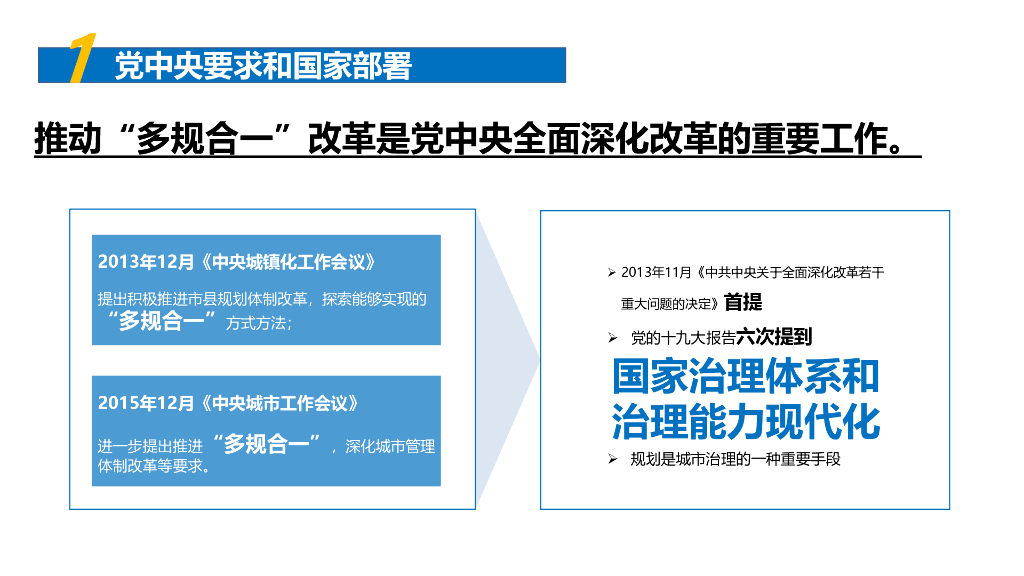 1 党中央要求和国家部署

推动“多规合一”改革是党中央全面深化改革的重要工作。

2013年12月《中央城镇化工作会议》

提出积极推进市县规划体制改革，探索能够实现的“多规合一”方式方法；

2015年12月《中央城市工作会议》

进一步提出推进“多规合一”，深化城市管理体制改革等要求。

➢ 2013年11月《中共中央关于全面深化改革若干重大问题的决定》首提

➢ 党的十九大报告六次提到

国家治理体系和治理能力现代化

➢ 规划是城市治理的一种重要手段